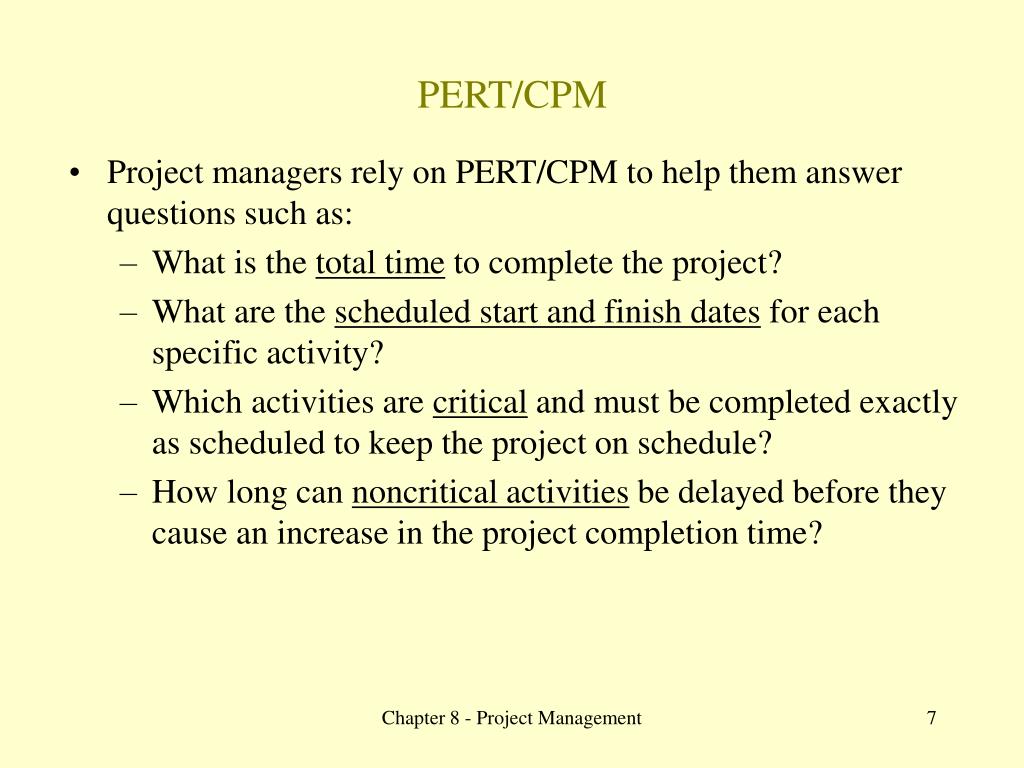 PERT/CPM

• Project managers rely on PERT/CPM to help them answer questions such as:
– What is the total time to complete the project?
– What are the scheduled start and finish dates for each specific activity?
– Which activities are critical and must be completed exactly as scheduled to keep the project on schedule?
– How long can noncritical activities be delayed before they cause an increase in the project completion time?

Chapter 8 - Project Management

7